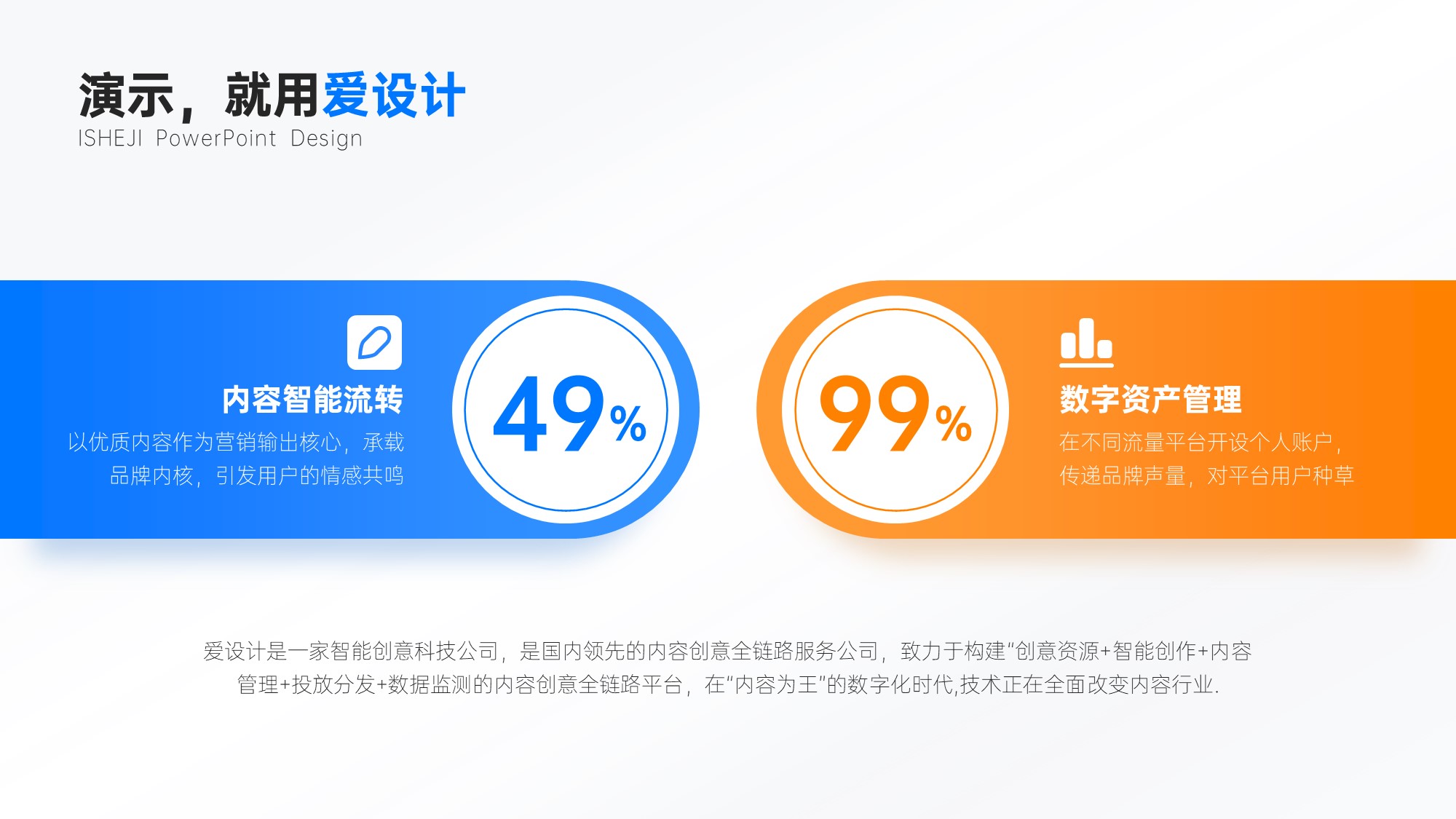 演示，就用爱设计
ISHEJI PowerPoint Design

内容智能流转
以优质内容作为营销输出核心，承载品牌内核，引发用户的情感共鸣

49%

99%

数字资产管理
在不同流量平台开设个人账户，传递品牌声量，对平台用户种草

爱设计是一家智能创意科技公司，是国内领先的内容创意全链路服务公司，致力于构建“创意资源+智能创作+内容管理+投放分发+数据监测的内容创意全链路平台，在“内容为王”的数字化时代,技术正在全面改变内容行业.